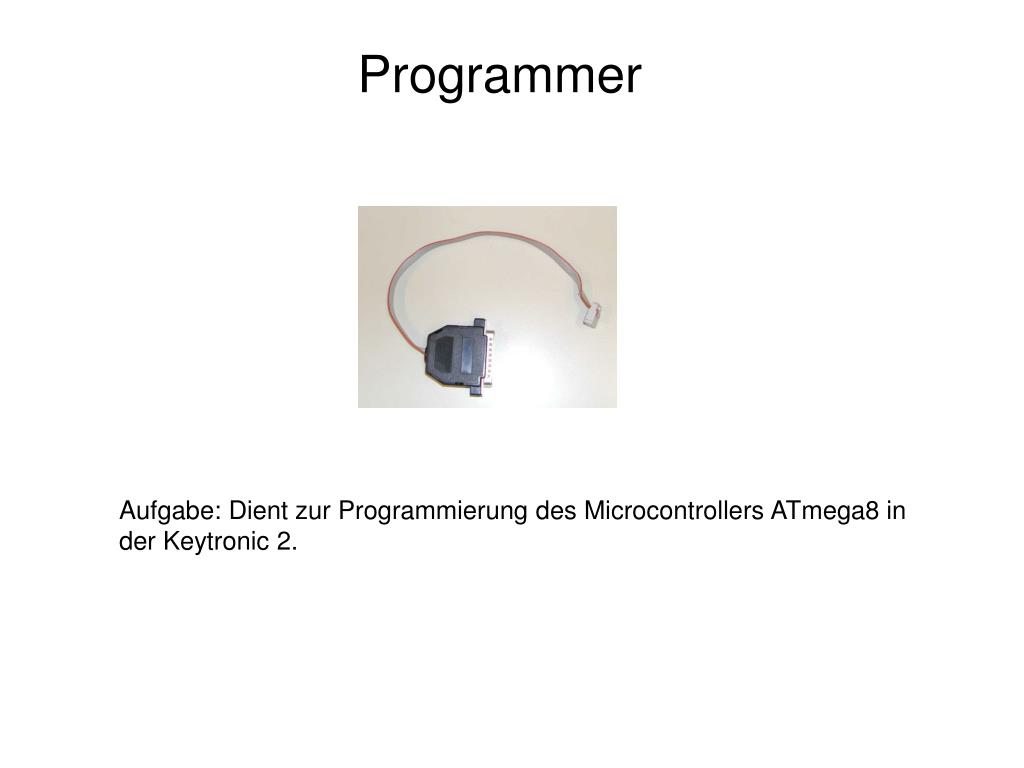 Programmer

Aufgabe: Dient zur Programmierung des Microcontrollers ATmega8 in der Keytronic 2.